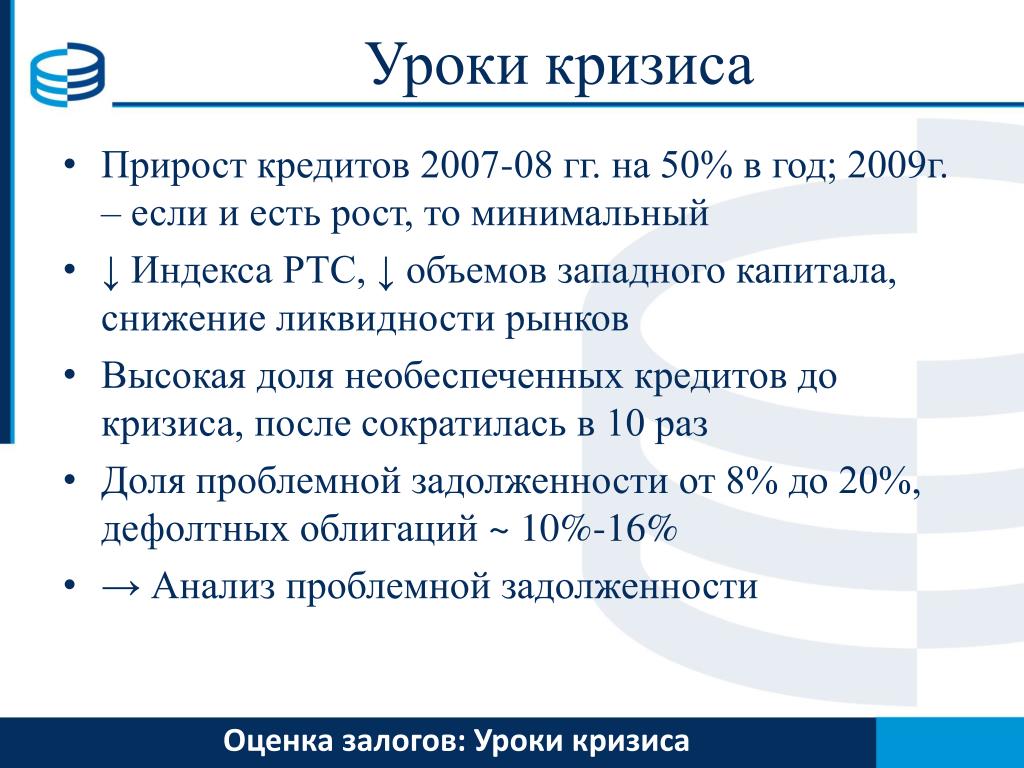 Уроки кризиса

• Прирост кредитов 2007-08 гг. на 50% в год; 2009г. – если и есть рост, то минимальный

• ↓ Индекса РТС, ↓ объемов западного капитала, снижение ликвидности рынков

• Высокая доля необеспеченных кредитов до кризиса, после сократилась в 10 раз

• Доля проблемной задолженности от 8% до 20%, дефолтных облигаций ~ 10%-16%

• → Анализ проблемной задолженности

Оценка залогов: Уроки кризиса